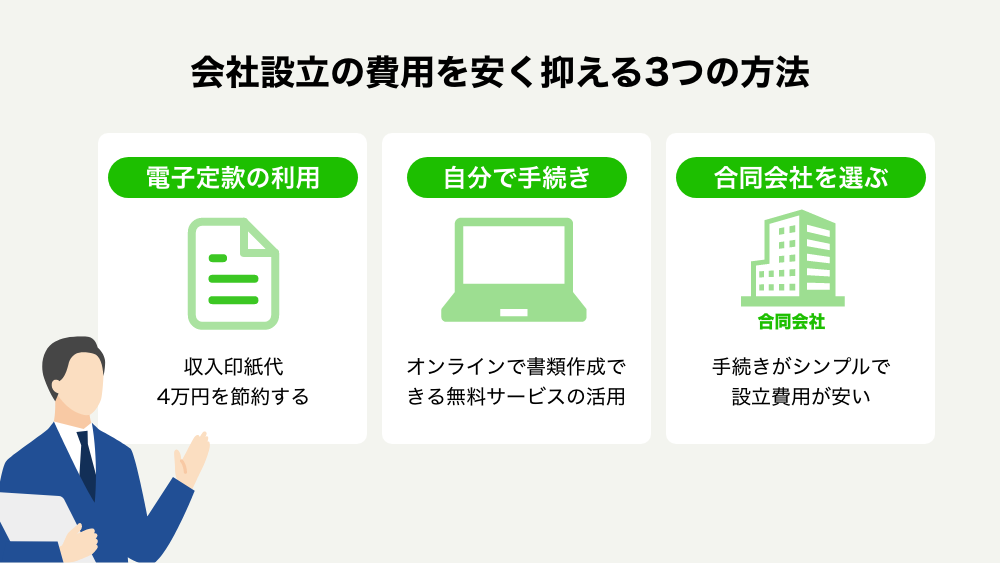 会社設立の費用を安く抑える3つの方法

電子定款の利用

収入印紙代
4万円を節約する

自分で手続き

オンラインで書類作成できる無料サービスの活用

合同会社を選ぶ

合同会社

手続きがシンプルで
設立費用が安い